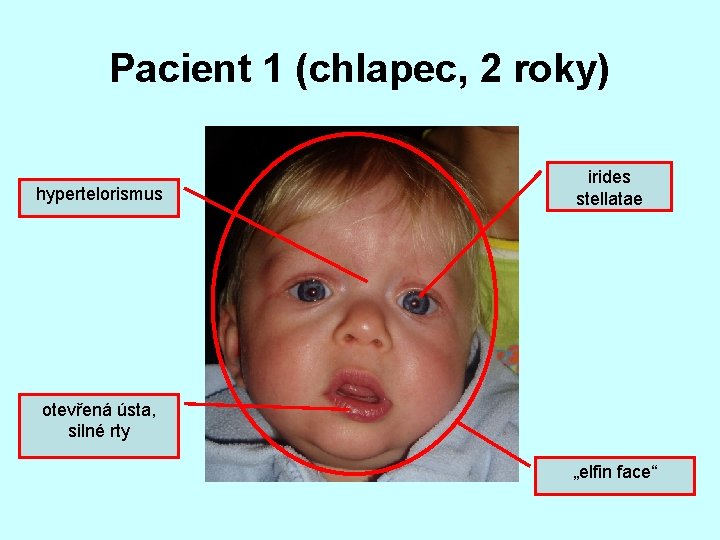 Pacient 1 (chlapec, 2 roky)

hypertelorismus

irides stellatae

otevřená ústa, silné rty

„elfin face“